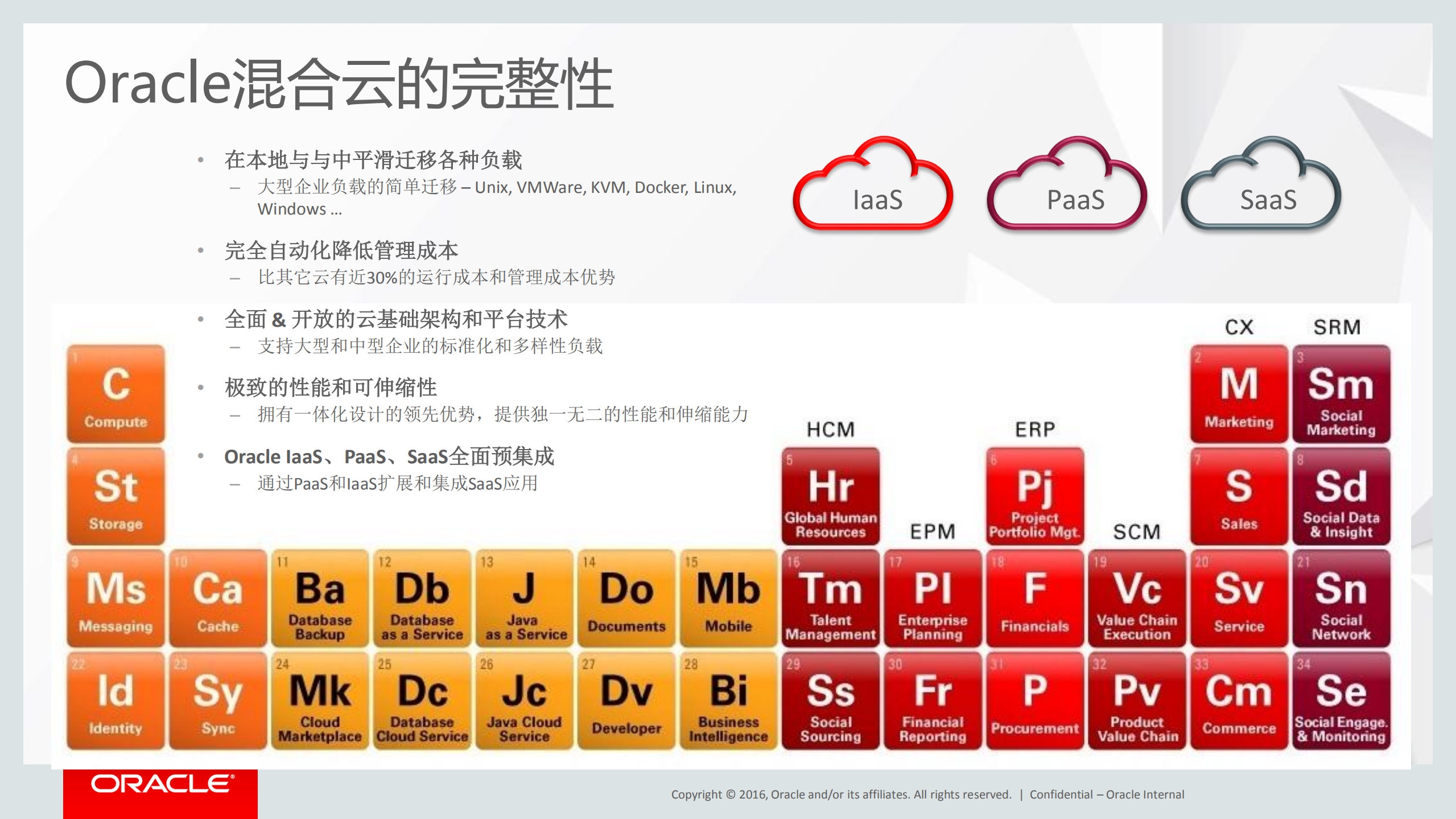 Oracle混合云的完整性

• 在本地与与中平滑迁移各种负载
  – 大型企业负载的简单迁移 – Unix, VMWare, KVM, Docker, Linux, Windows ...

• 完全自动化降低管理成本
  – 比其它云有近30%的运行成本和管理成本优势

• 全面 & 开放的云基础架构和平台技术
  – 支持大型和中型企业的标准化和多样性负载

• 极致的性能和可伸缩性
  – 拥有一体化设计的领先优势，提供独一无二的性能和伸缩能力

• Oracle IaaS、PaaS、SaaS全面预集成
  – 通过PaaS和IaaS扩展和集成SaaS应用

IaaS

PaaS

SaaS

CX

SRM

HCM

ERP

EPM

SCM

1 C Compute

2 M Marketing

3 Sm Social Marketing

4 St Storage

5 Hr Global Human Resources

6 Pj Project Portfolio Mgt.

7 S Sales

8 Sd Social Data & Insight

9 Ms Messaging

10 Ca Cache

11 Ba Database Backup

12 Db Database as a Service

13 J Java as a Service

14 Do Documents

15 Mb Mobile

16 Tm Talent Management

17 Pl Enterprise Planning

18 F Financials

19 Vc Value Chain Execution

20 Sv Service

21 Sn Social Network

22 Id Identity

23 Sy Sync

24 Mk Cloud Marketplace

25 Dc Database Cloud Service

26 Jc Java Cloud Service

27 Dv Developer

28 Bi Business Intelligence

29 Ss Social Sourcing

30 Fr Financial Reporting

31 P Procurement

32 Pv Product Value Chain

33 Cm Commerce

34 Se Social Engage. & Monitoring

ORACLE

Copyright © 2016, Oracle and/or its affiliates. All rights reserved. | Confidential – Oracle Internal